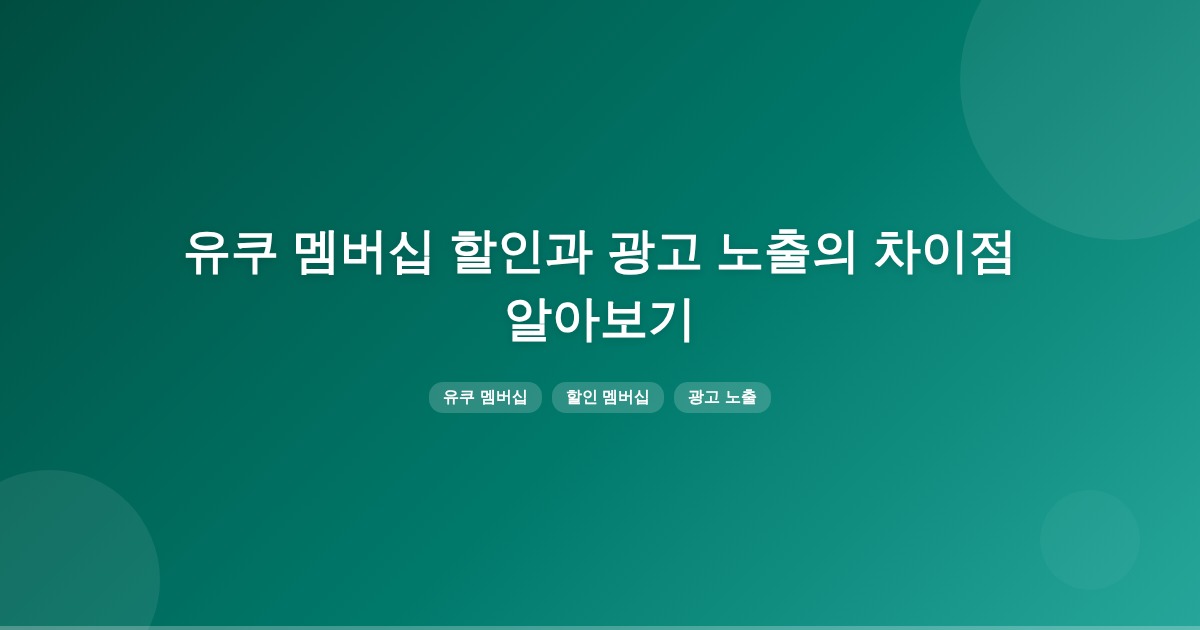 유쿠 멤버십 할인과 광고 노출의 차이점 알아보기

유쿠 멤버십

할인 멤버십

광고 노출